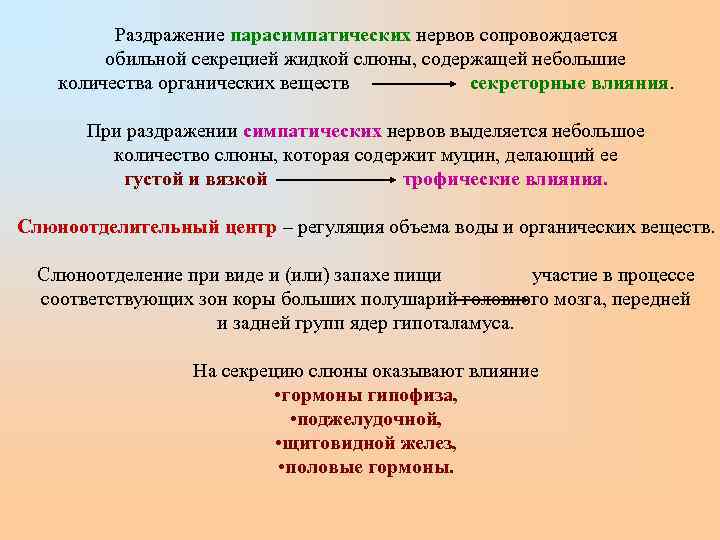 Раздражение парасимпатических нервов сопровождается обильной секрецией жидкой слюны, содержащей небольшие количества органических веществ → секреторные влияния.

При раздражении симпатических нервов выделяется небольшое количество слюны, которая содержит муцин, делающий ее густой и вязкой → трофические влияния.

Слюноотделительный центр – регуляция объема воды и органических веществ.

Слюноотделение при виде и (или) запахе пищи участие в процессе соответствующих зон коры больших полушарий головного мозга, передней и задней групп ядер гипоталамуса.

На секрецию слюны оказывают влияние
•гормоны гипофиза,
•поджелудочной,
•щитовидной желез,
•половые гормоны.